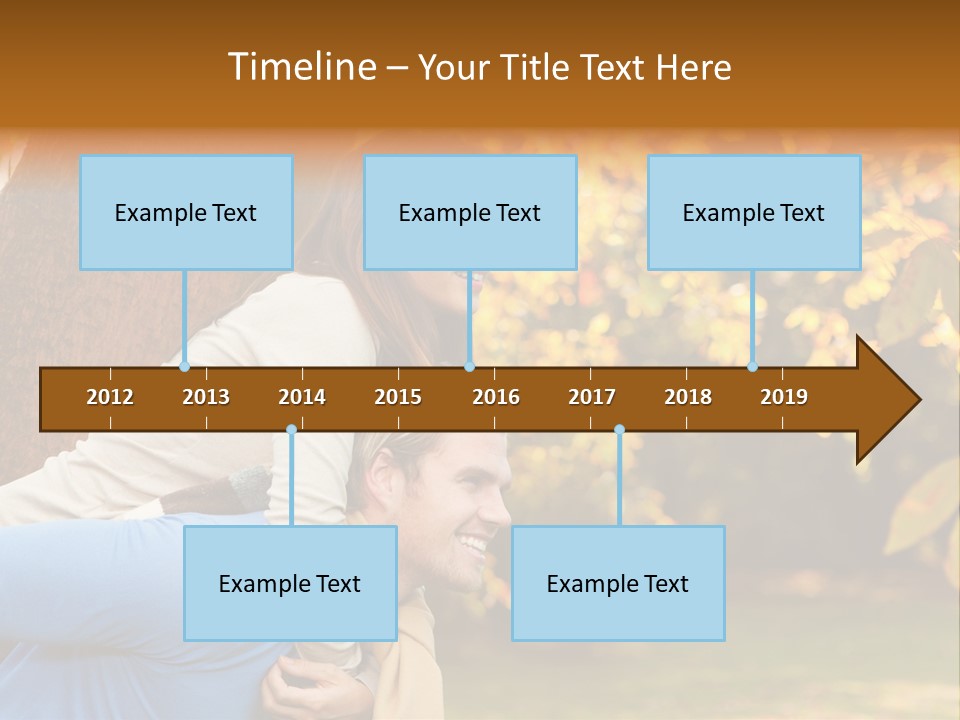 Timeline – Your Title Text Here

Example Text

Example Text

Example Text

2012
2013
2014
2015
2016
2017
2018
2019

Example Text

Example Text